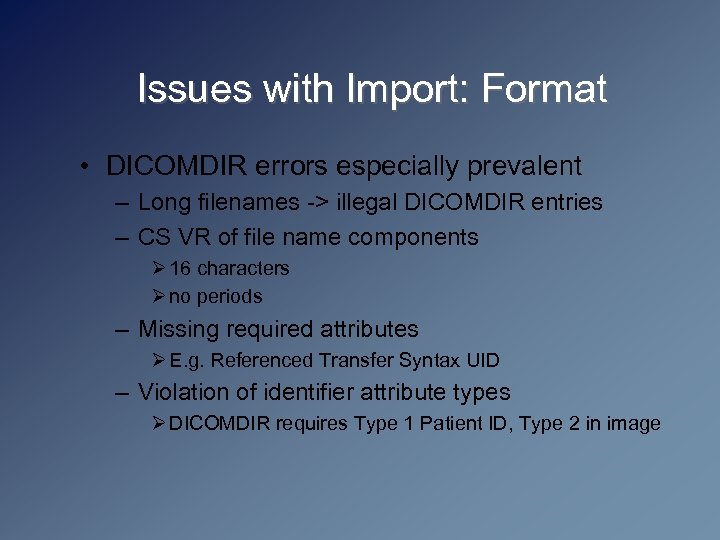 Issues with Import: Format

• DICOMDIR errors especially prevalent
– Long filenames -> illegal DICOMDIR entries
– CS VR of file name components
➢ 16 characters
➢ no periods
– Missing required attributes
➢ E.g. Referenced Transfer Syntax UID
– Violation of identifier attribute types
➢ DICOMDIR requires Type 1 Patient ID, Type 2 in image